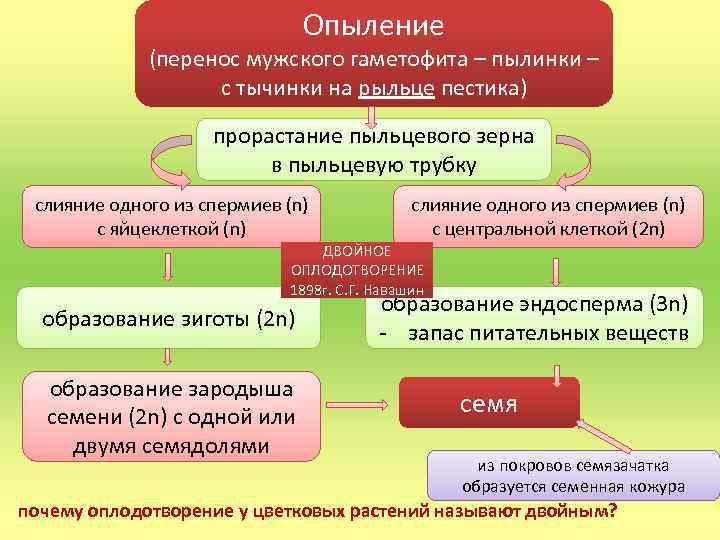 Опыление
(перенос мужского гаметофита – пылинки – с тычинки на рыльце пестика)

прорастание пыльцевого зерна в пыльцевую трубку

слияние одного из спермиев (n) с яйцеклеткой (n)

слияние одного из спермиев (n) с центральной клеткой (2n)

ДВОЙНОЕ ОПЛОДОТВОРЕНИЕ 1898г. С.Г. Навашин

образование зиготы (2n)

образование эндосперма (3n)
- запас питательных веществ

образование зародыша семени (2n) с одной или двумя семядолями

семя

из покровов семязачатка образуется семенная кожура

почему оплодотворение у цветковых растений называют двойным?